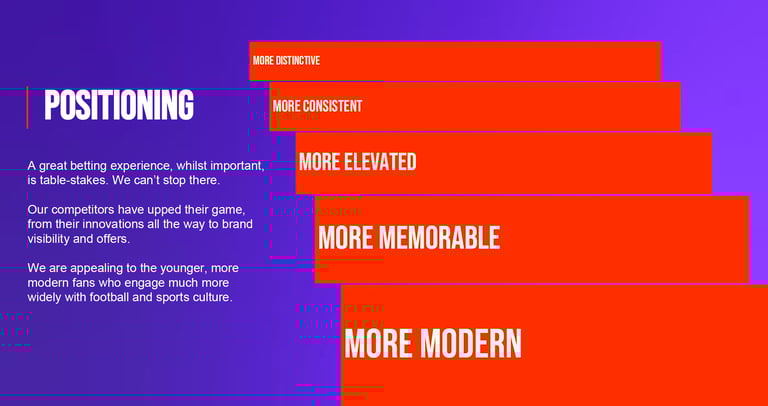 POSITIONING

A great betting experience, whilst important, is table-stakes. We can't stop there.

Our competitors have upped their game, from their innovations all the way to brand visibility and offers.

We are appealing to the younger, more modern fans who engage much more widely with football and sports culture.

MORE DISTINCTIVE

MORE CONSISTENT

MORE ELEVATED

MORE MEMORABLE

MORE MODERN